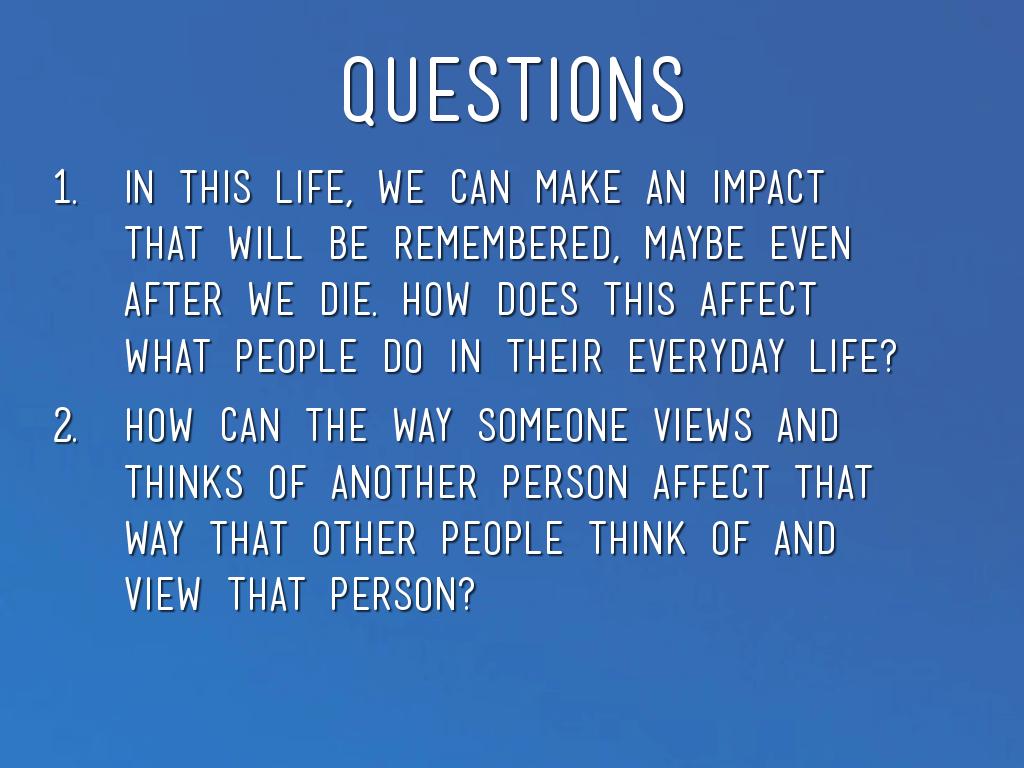 QUESTIONS

1. IN THIS LIFE, WE CAN MAKE AN IMPACT THAT WILL BE REMEMBERED, MAYBE EVEN AFTER WE DIE. HOW DOES THIS AFFECT WHAT PEOPLE DO IN THEIR EVERYDAY LIFE?

2. HOW CAN THE WAY SOMEONE VIEWS AND THINKS OF ANOTHER PERSON AFFECT THAT WAY THAT OTHER PEOPLE THINK OF AND VIEW THAT PERSON?